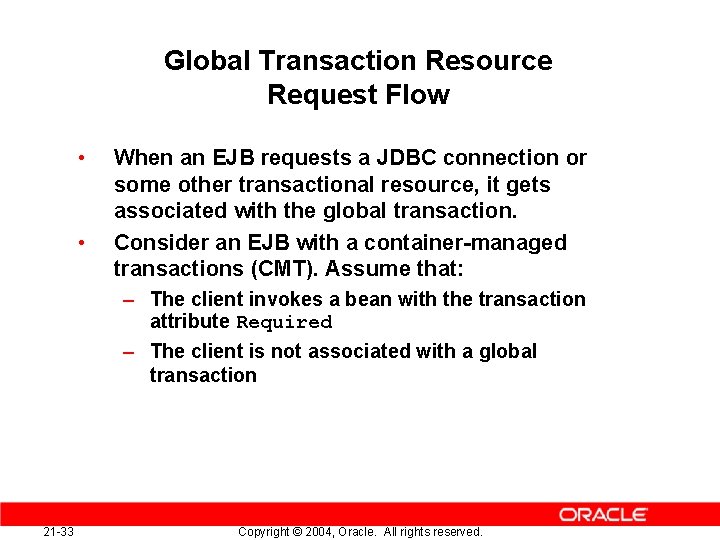 Global Transaction Resource Request Flow

• When an EJB requests a JDBC connection or some other transactional resource, it gets associated with the global transaction.

• Consider an EJB with a container-managed transactions (CMT). Assume that:
– The client invokes a bean with the transaction attribute Required
– The client is not associated with a global transaction

ORACLE

21-33 Copyright © 2004, Oracle. All rights reserved.